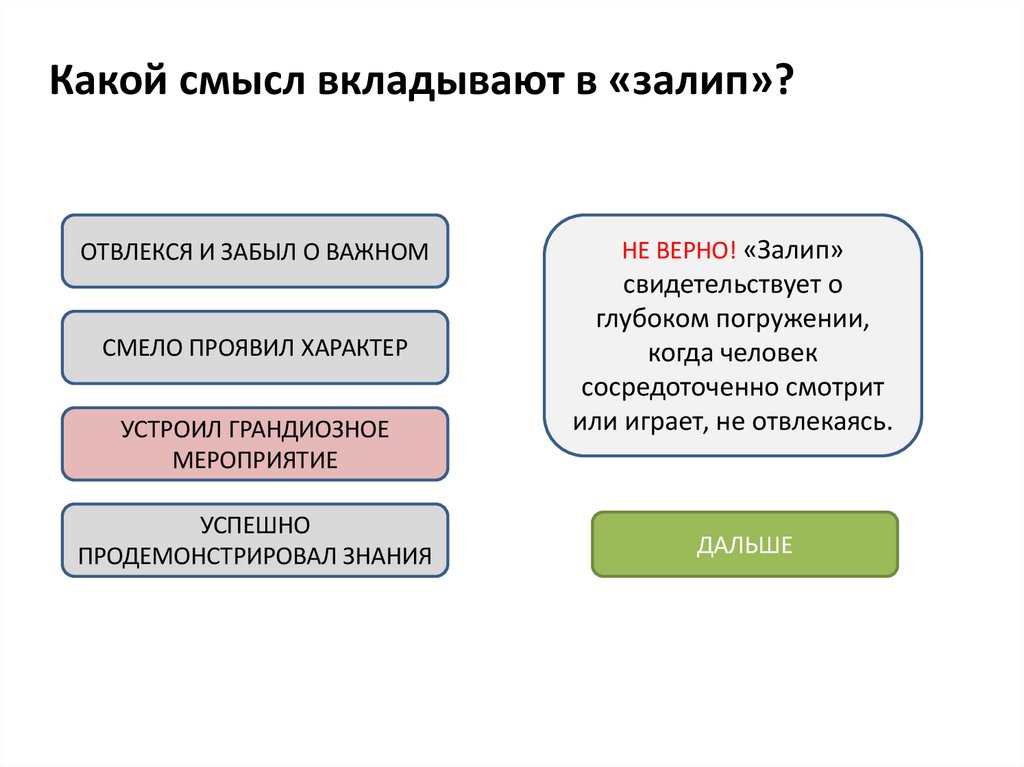 Какой смысл вкладывают в «залип»?

ОТВЛЕКСЯ И ЗАБЫЛ О ВАЖНОМ

СМЕЛО ПРОЯВИЛ ХАРАКТЕР

УСТРОИЛ ГРАНДИОЗНОЕ МЕРОПРИЯТИЕ

УСПЕШНО ПРОДЕМОНСТРИРОВАЛ ЗНАНИЯ

НЕ ВЕРНО! «Залип» свидетельствует о глубоком погружении, когда человек сосредоточенно смотрит или играет, не отвлекаясь.

ДАЛЬШЕ